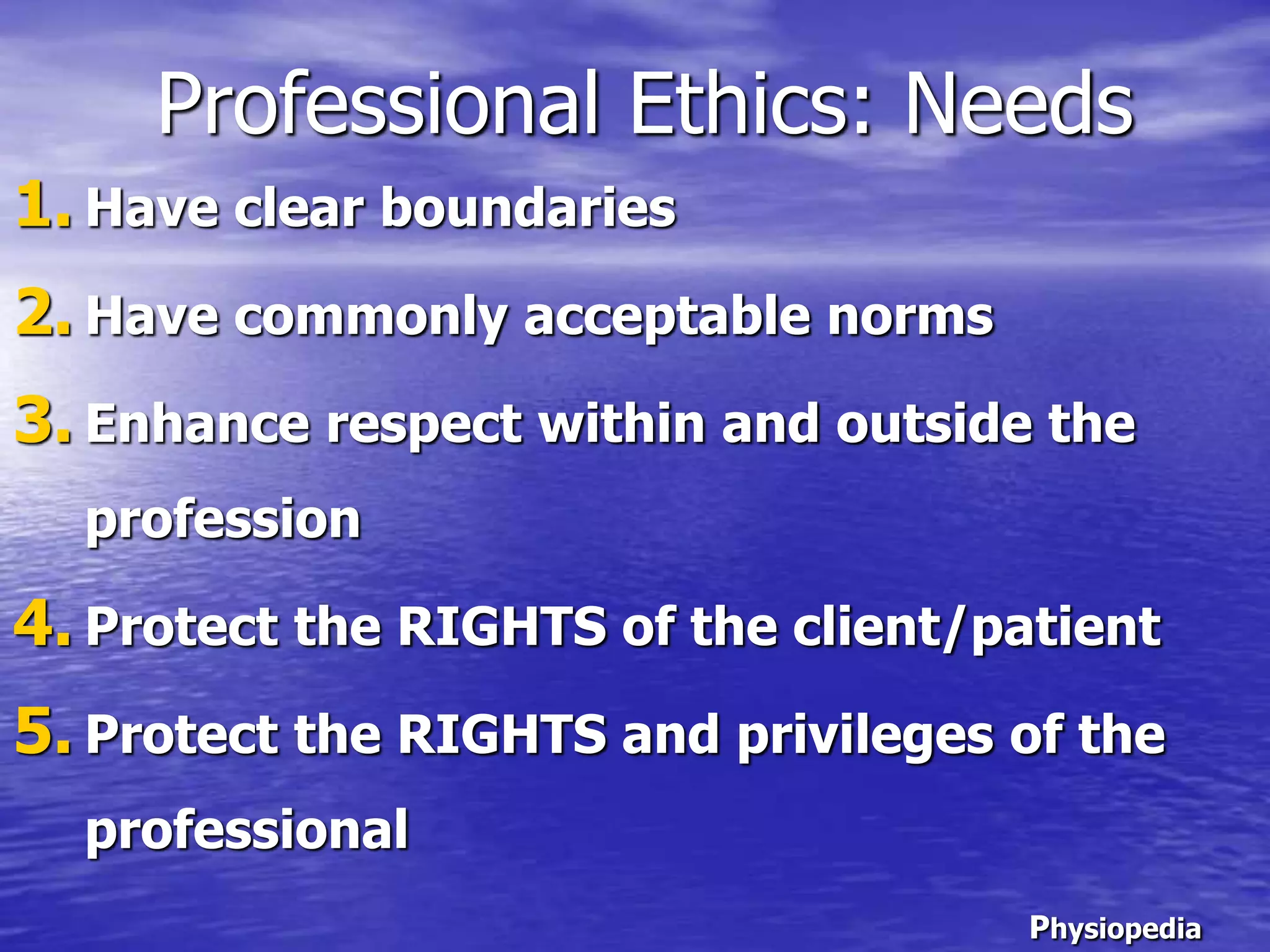 Professional Ethics: Needs

1. Have clear boundaries
2. Have commonly acceptable norms
3. Enhance respect within and outside the profession
4. Protect the RIGHTS of the client/patient
5. Protect the RIGHTS and privileges of the professional

Physiopedia